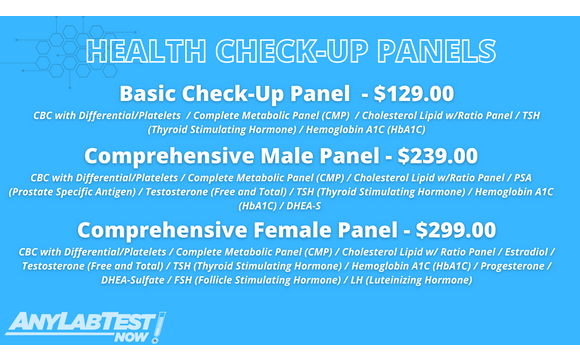 HEALTH CHECK-UP PANELS

Basic Check-Up Panel - $129.00

CBC with Differential/Platelets / Complete Metabolic Panel (CMP) / Cholesterol Lipid w/Ratio Panel / TSH (Thyroid Stimulating Hormone) / Hemoglobin A1C (HbA1C)

Comprehensive Male Panel - $239.00

CBC with Differential/Platelets / Complete Metabolic Panel (CMP) / Cholesterol Lipid w/Ratio Panel / PSA (Prostate Specific Antigen) / Testosterone (Free and Total) / TSH (Thyroid Stimulating Hormone) / Hemoglobin A1C (HbA1C) / DHEA-S

Comprehensive Female Panel - $299.00

CBC with Differential/Platelets / Complete Metabolic Panel (CMP) / Cholesterol Lipid w/ Ratio Panel / Estradiol / Testosterone (Free and Total) / TSH (Thyroid Stimulating Hormone) / Hemoglobin A1C (HbA1C) / Progesterone / DHEA-Sulfate / FSH (Follicle Stimulating Hormone) / LH (Luteinizing Hormone)

ANY LAB TEST NOW